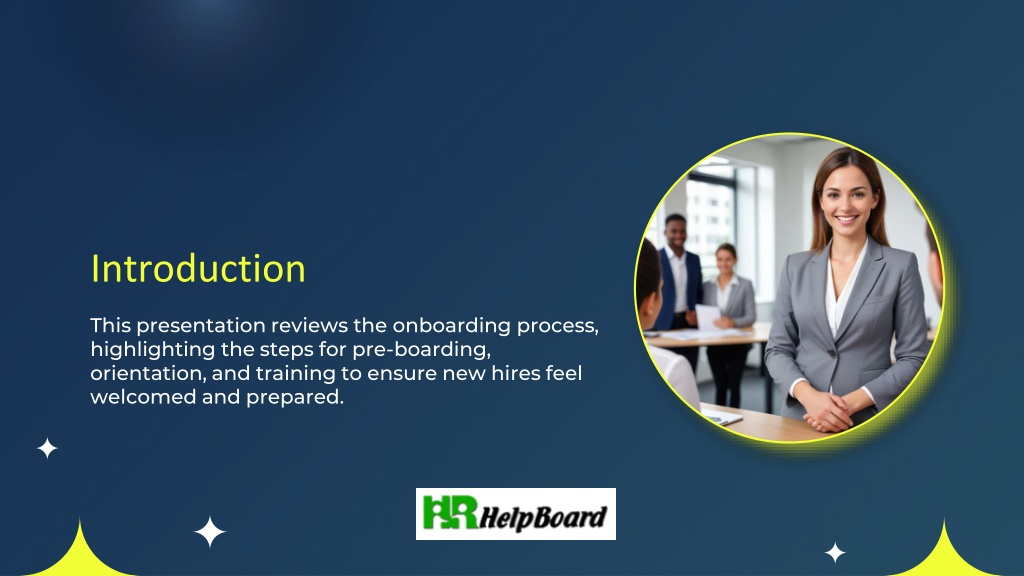 Introduction

This presentation reviews the onboarding process, highlighting the steps for pre-boarding, orientation, and training to ensure new hires feel welcomed and prepared.

HR HelpBoard